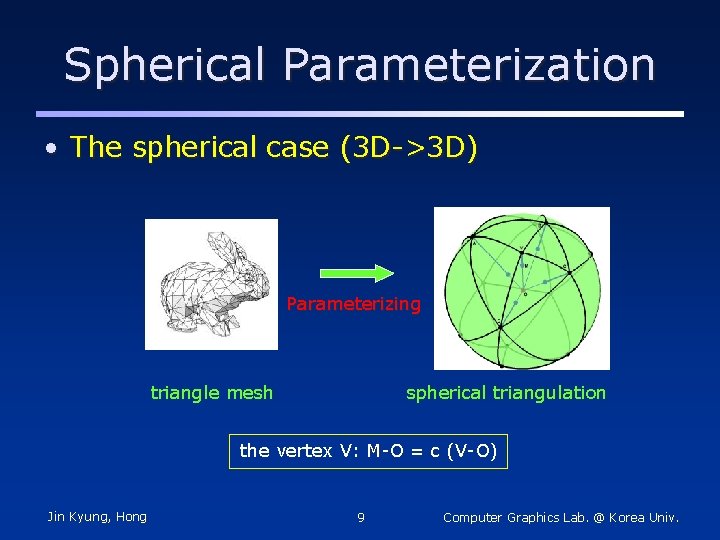 Spherical Parameterization

• The spherical case (3D->3D)

Parameterizing

triangle mesh

spherical triangulation

the vertex V: M-O = c (V-O)

Jin Kyung, Hong

9

Computer Graphics Lab. @ Korea Univ.